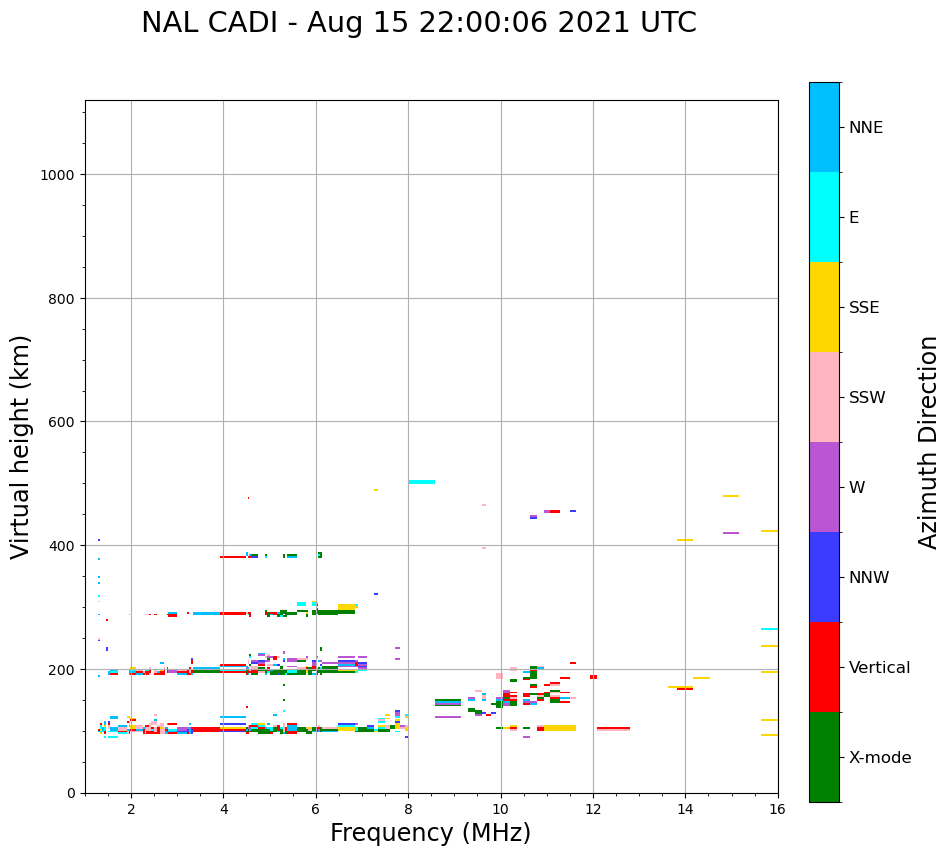 NAL CADI - Aug 15 22:00:06 2021 UTC

Virtual height (km)

1000
800
600
400
200
0

2
4
6
8
10
12
14
16

Frequency (MHz)

NNE
E
SSE
SSW
W
NNW
Vertical
X-mode

Azimuth Direction